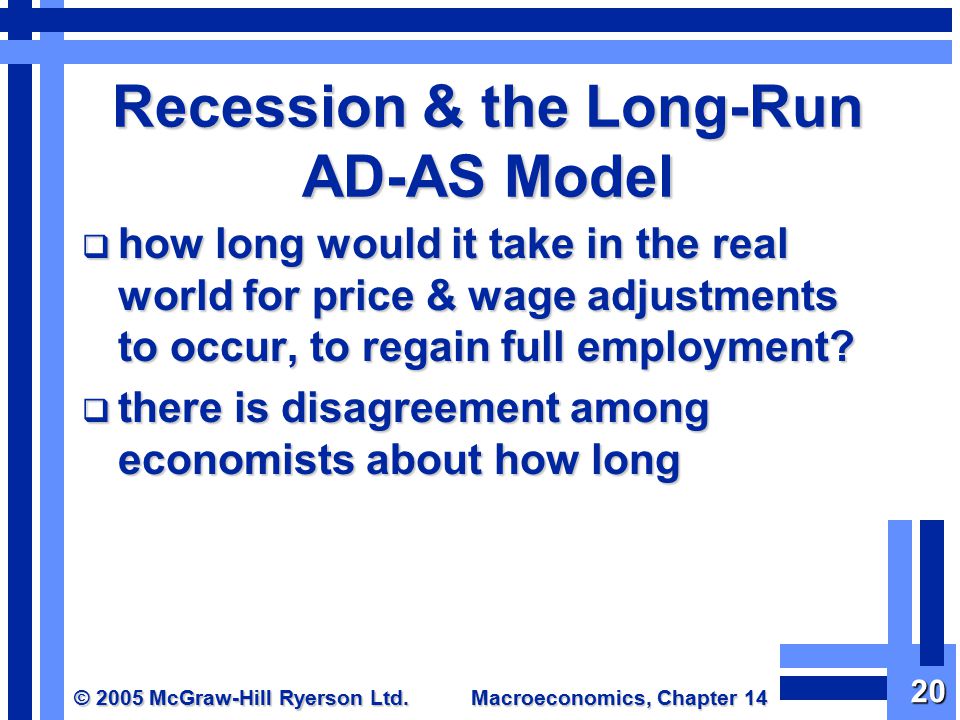 Recession & the Long-Run AD-AS Model

❑ how long would it take in the real world for price & wage adjustments to occur, to regain full employment?

❑ there is disagreement among economists about how long

© 2005 McGraw-Hill Ryerson Ltd. Macroeconomics, Chapter 14 20